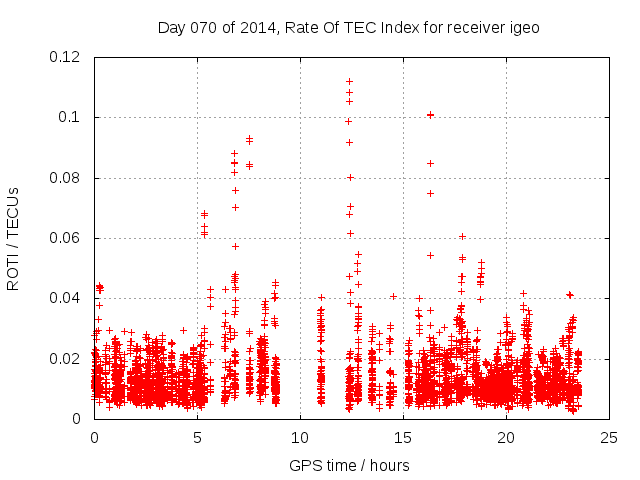 Day 070 of 2014, Rate Of TEC Index for receiver igeo

ROTI / TECUs

0.12
0.1
0.08
0.06
0.04
0.02
0

0
5
10
15
20
25

GPS time / hours